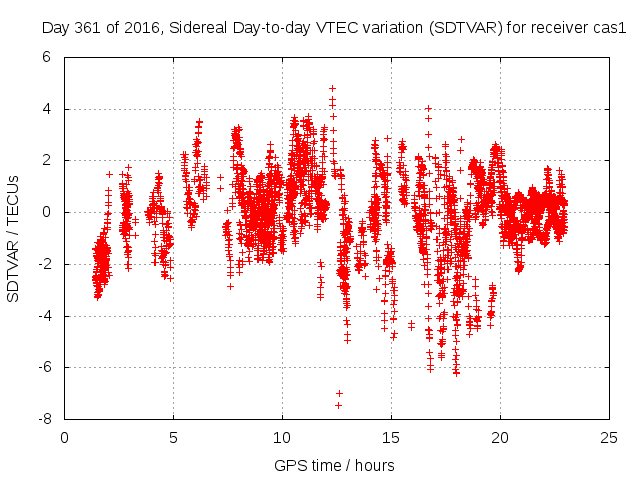 Day 361 of 2016, Sidereal Day-to-day VTEC variation (SDTVAR) for receiver cas1

SDTVAR / TECUs

6
4
2
0
-2
-4
-6
-8

0
5
10
15
20
25

GPS time / hours